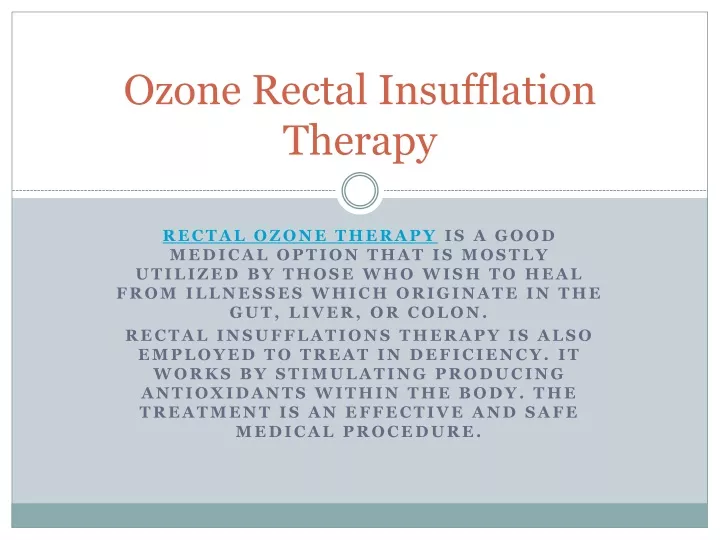 Ozone Rectal Insufflation Therapy

RECTAL OZONE THERAPY IS A GOOD MEDICAL OPTION THAT IS MOSTLY UTILIZED BY THOSE WHO WISH TO HEAL FROM ILLNESSES WHICH ORIGINATE IN THE GUT, LIVER, OR COLON.

RECTAL INSUFFLATIONS THERAPY IS ALSO EMPLOYED TO TREAT IN DEFICIENCY. IT WORKS BY STIMULATING PRODUCING ANTIOXIDANTS WITHIN THE BODY. THE TREATMENT IS AN EFFECTIVE AND SAFE MEDICAL PROCEDURE.